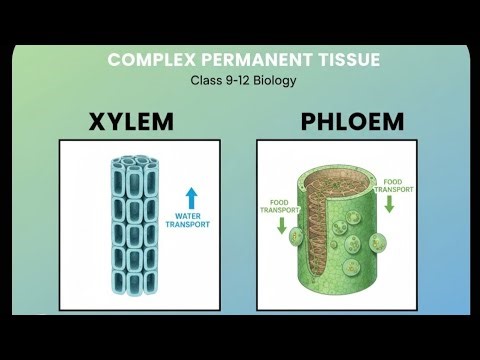 COMPLEX PERMANENT TISSUE
Class 9-12 Biology

XYLEM

WATER TRANSPORT

PHLOEM

FOOD TRANSPORT

FOOD TRANSPORT